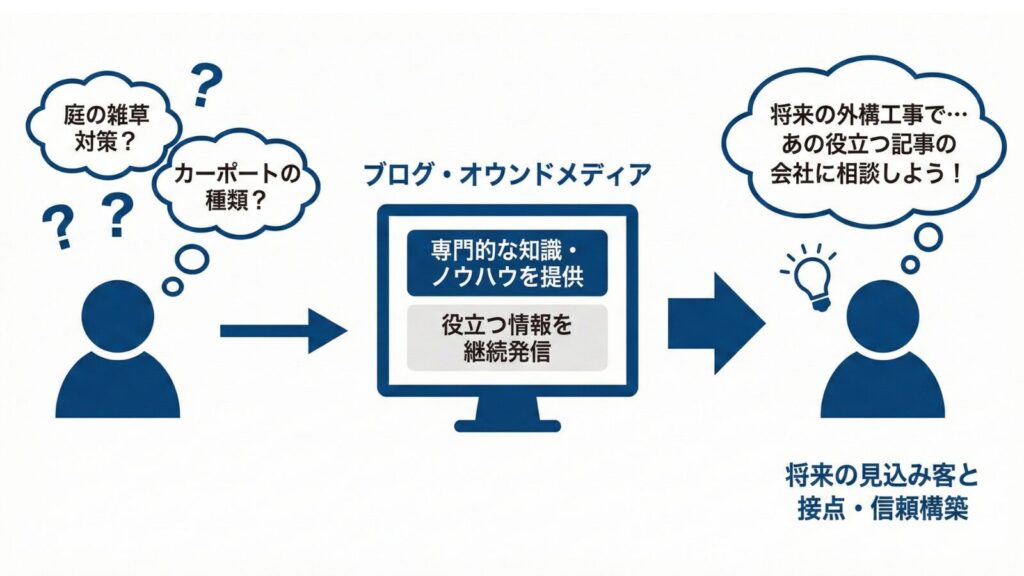 ?

庭の雑草対策？

カーポートの種類？

? ?

ブログ・オウンドメディア

専門的な知識・ノウハウを提供

役立つ情報を継続発信

将来の外構工事で…あの役立つ記事の会社に相談しよう！

将来の見込み客と接点・信頼構築